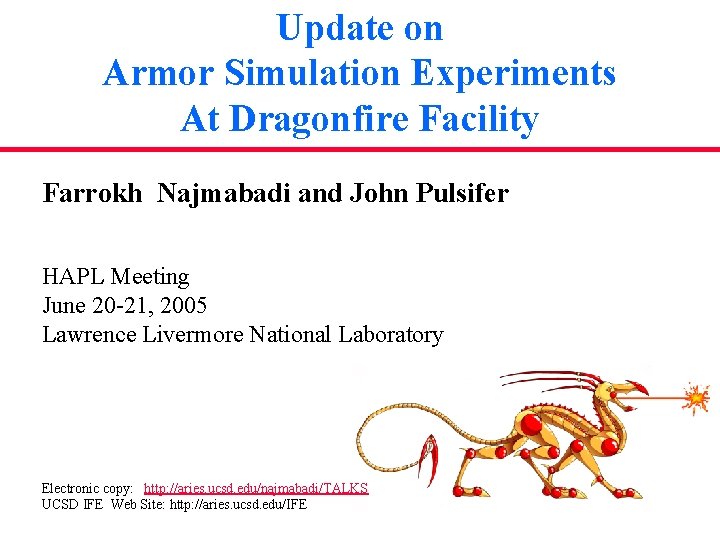 Update on
Armor Simulation Experiments
At Dragonfire Facility

Farrokh Najmabadi and John Pulsifer

HAPL Meeting
June 20-21, 2005
Lawrence Livermore National Laboratory

Electronic copy: http://aries.ucsd.edu/najmabadi/TALKS
UCSD IFE Web Site: http://aries.ucsd.edu/IFE